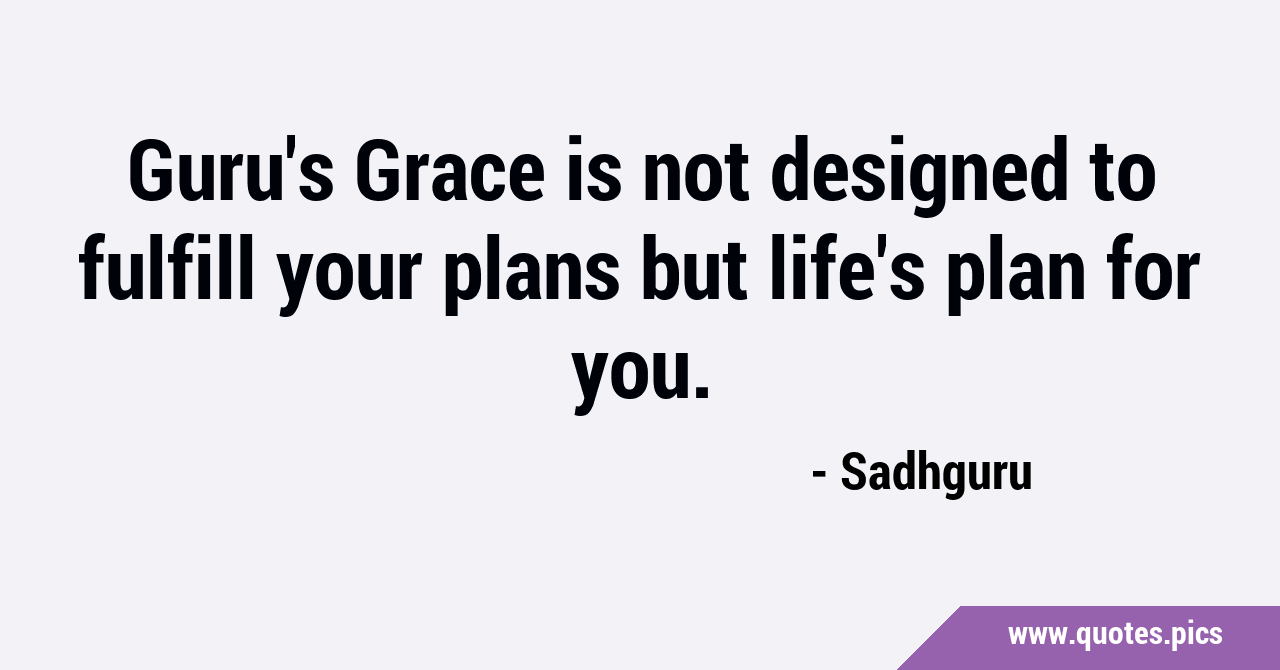 Guru's Grace is not designed to fulfill your plans but life's plan for you.

- Sadhguru

www.quotes.pics